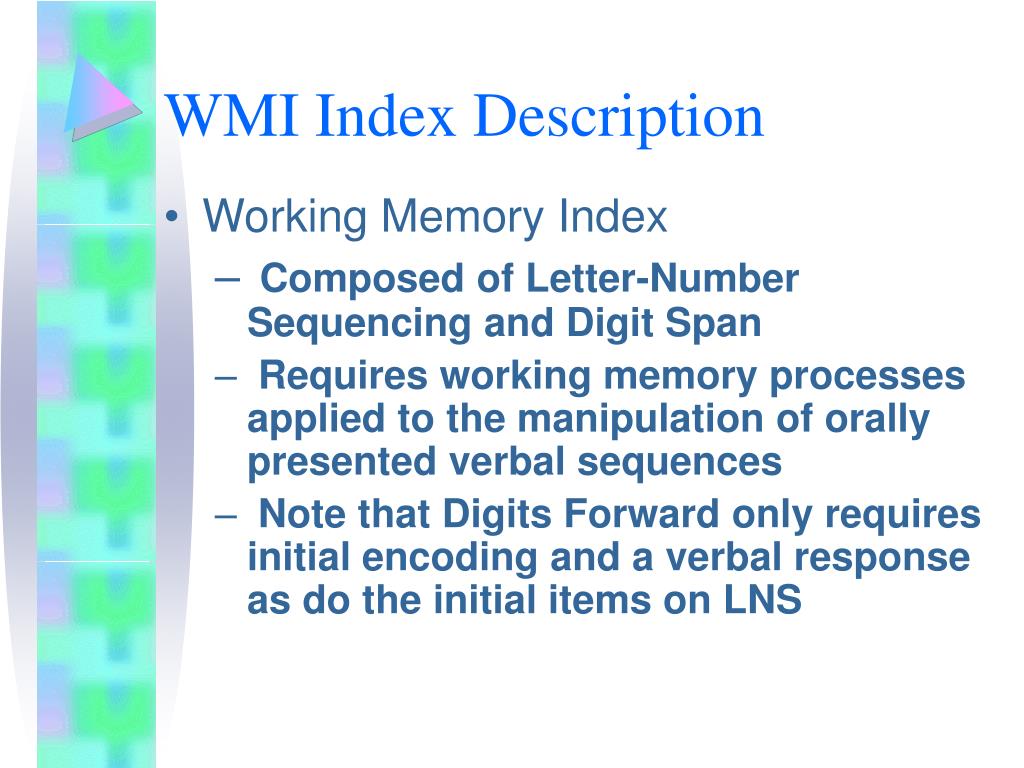 WMI Index Description

• Working Memory Index
– Composed of Letter-Number Sequencing and Digit Span
– Requires working memory processes applied to the manipulation of orally presented verbal sequences
– Note that Digits Forward only requires initial encoding and a verbal response as do the initial items on LNS